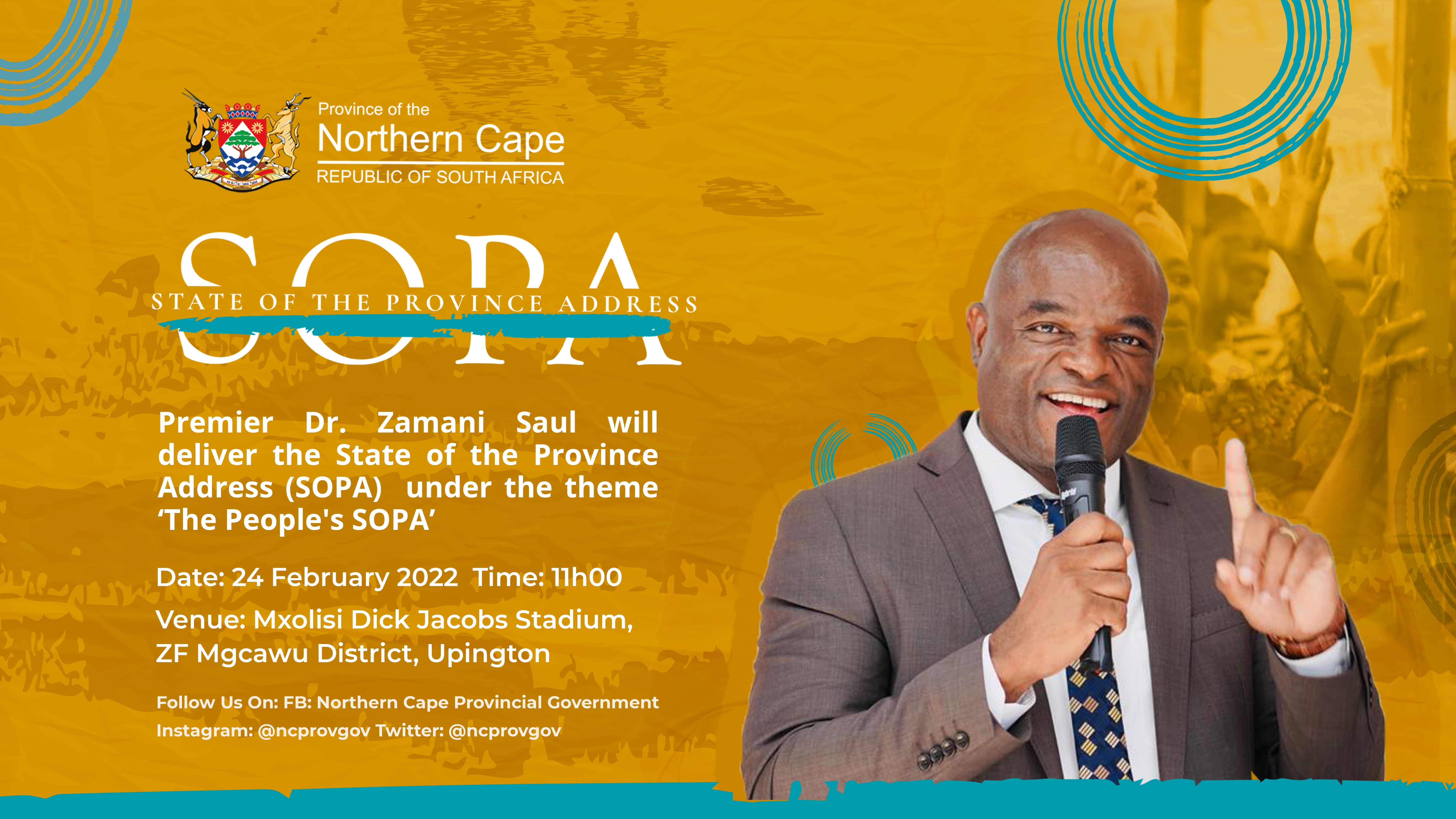 Province of the
Northern Cape
REPUBLIC OF SOUTH AFRICA

SOPA
STATE OF THE PROVINCE ADDRESS

Premier Dr. Zamani Saul will deliver the State of the Province Address (SOPA) under the theme ‘The People's SOPA’

Date: 24 February 2022 Time: 11h00

Venue: Mxolisi Dick Jacobs Stadium, ZF Mgcawu District, Upington

Follow Us On: FB: Northern Cape Provincial Government
Instagram: @ncprovgov Twitter: @ncprovgov